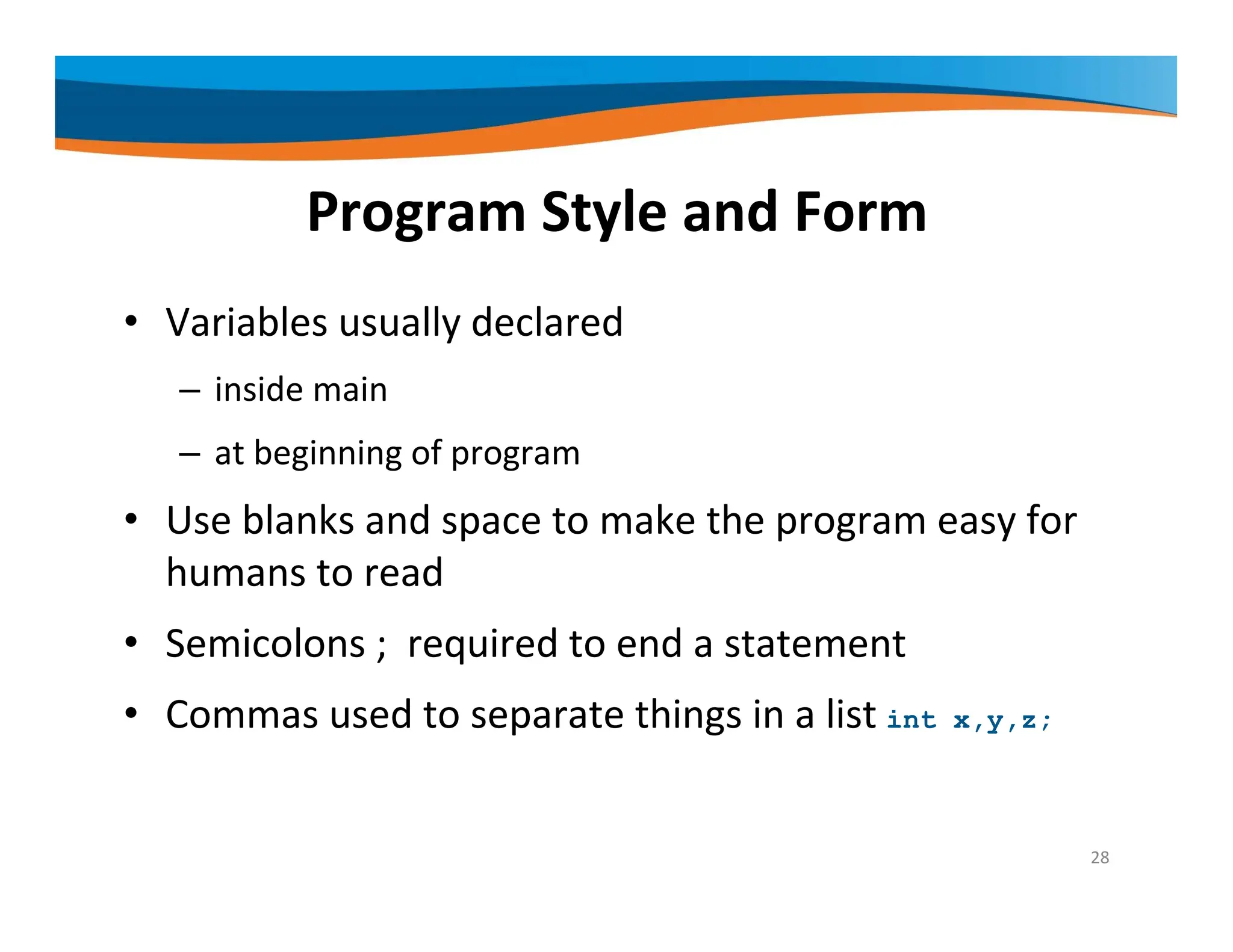 Program Style and Form

• Variables usually declared
– inside main
– at beginning of program
• Use blanks and space to make the program easy for humans to read
• Semicolons ; required to end a statement
• Commas used to separate things in a list int x,y,z;

28